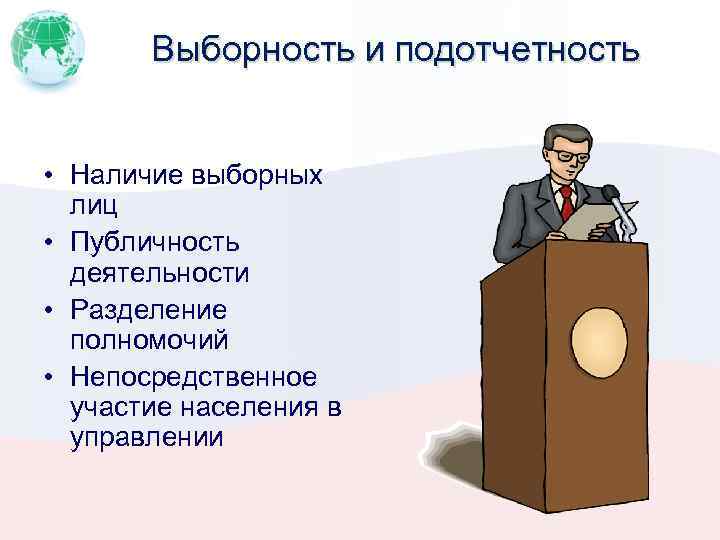 Выборность и подотчетность

• Наличие выборных лиц
• Публичность деятельности
• Разделение полномочий
• Непосредственное участие населения в управлении